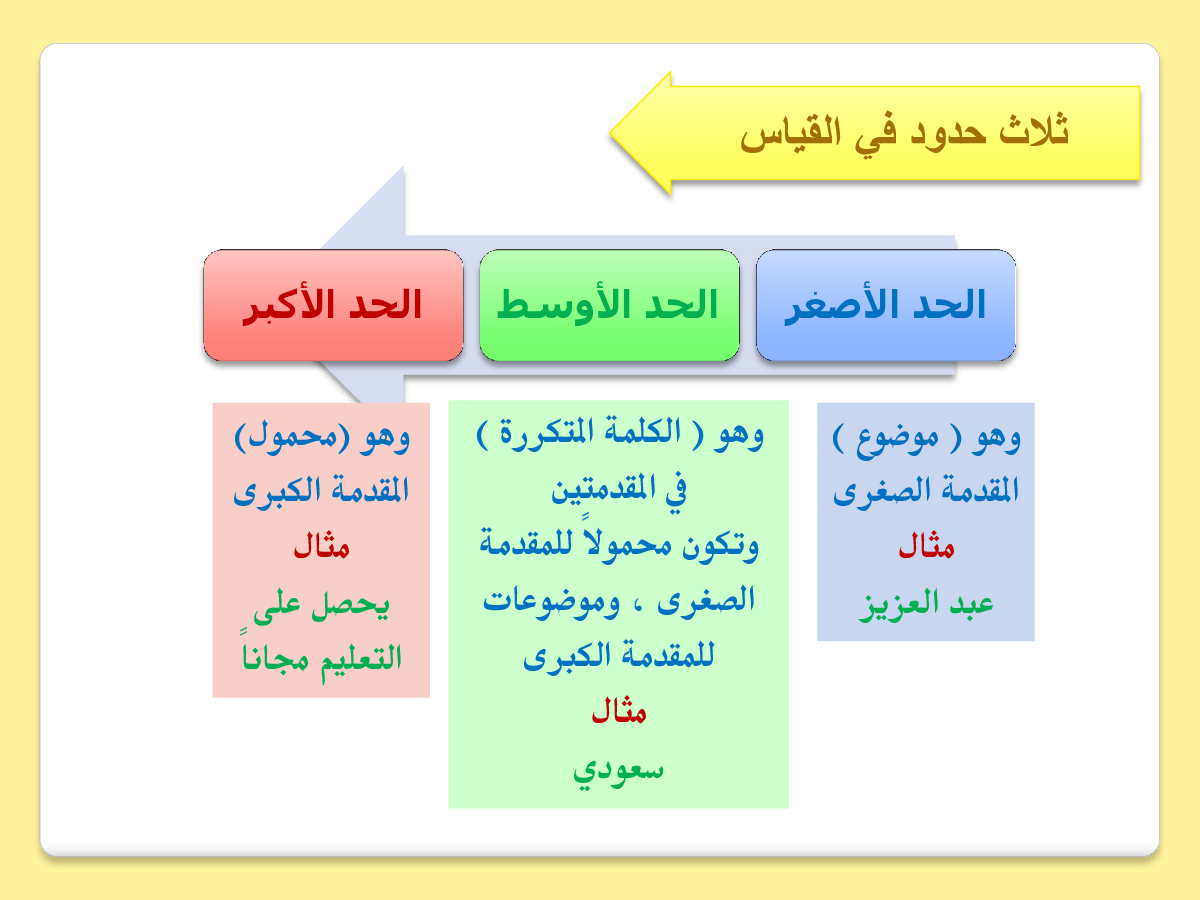 ثلاث حدود في القياس

الحد الأصغر

الحد الأوسط

الحد الأكبر

وهو ( موضوع ) المقدمة الصغرى
مثال
عبد العزيز

وهو ( الكلمة المتكررة ) في المقدمتين
وتكون محمولاً للمقدمة الصغرى ، وموضوعات للمقدمة الكبرى
مثال
سعودي

وهو (محمول) المقدمة الكبرى
مثال
يحصل على التعليم مجاناً